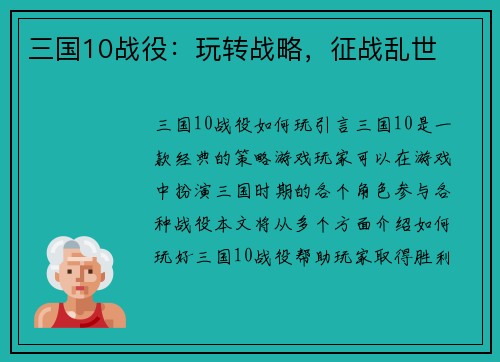 三国10战役：玩转战略，征战乱世

三国10战役如何玩引言三国10是一款经典的策略游戏玩家可以在游戏中扮演三国时期的各个角色参与各种战役本文将从多个方面介绍如何玩好三国10战役帮助玩家取得胜利